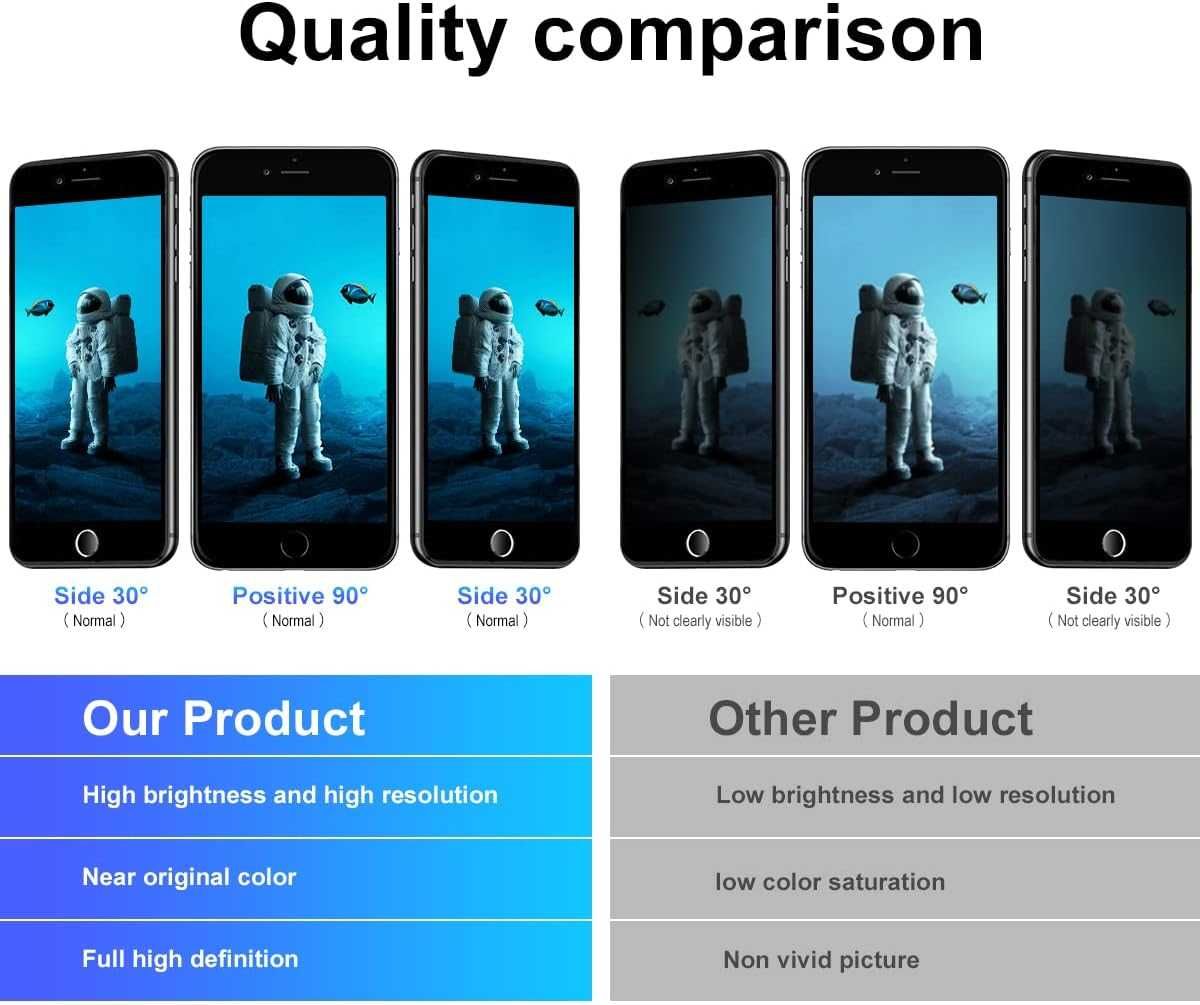 Quality comparison

Side 30°
( Normal )

Positive 90°
( Normal )

Side 30°
( Normal )

Side 30°
( Not clearly visible )

Positive 90°
( Normal )

Side 30°
( Not clearly visible )

| Our Product | Other Product |
|---|---|
| High brightness and high resolution | Low brightness and low resolution |
| Near original color | low color saturation |
| Full high definition | Non vivid picture |